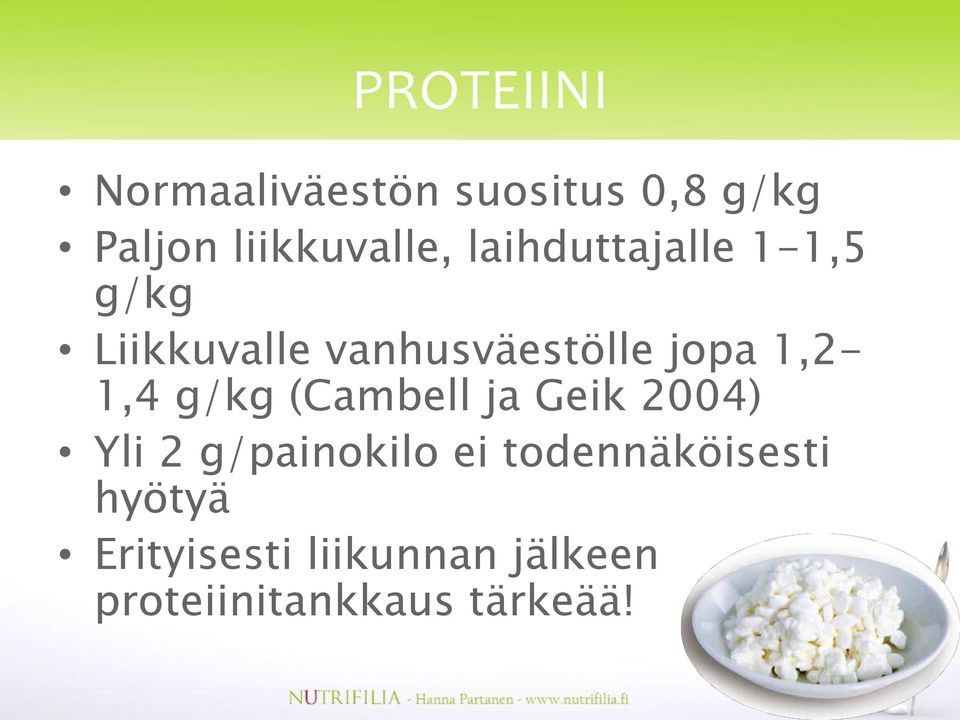 PROTEIINI

• Normaaliväestön suositus 0,8 g/kg
• Paljon liikkuvalle, laihduttajalle 1-1,5 g/kg
• Liikkuvalle vanhusväestölle jopa 1,2-1,4 g/kg (Cambell ja Geik 2004)
• Yli 2 g/painokilo ei todennäköisesti hyötyä
• Erityisesti liikunnan jälkeen proteiinitankkaus tärkeää!

NUTRIFILIA - Hanna Partanen - www.nutrifilia.fi